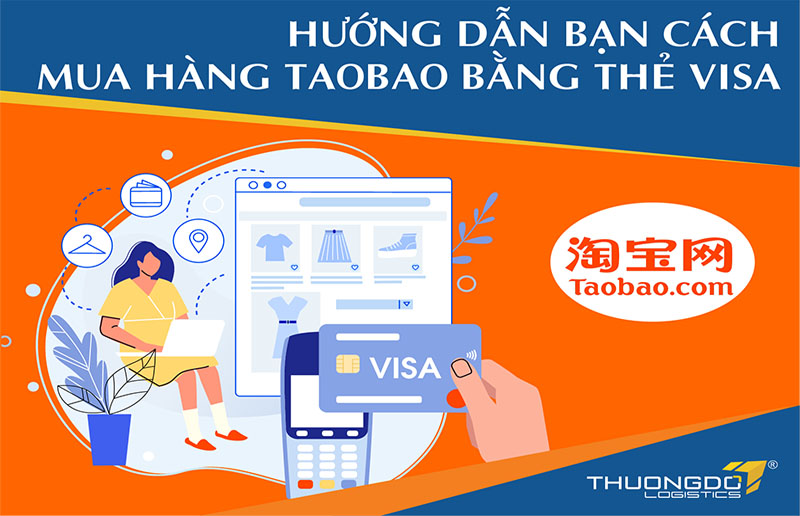 HƯỚNG DẪN BẠN CÁCH
MUA HÀNG TAOBAO BẰNG THẺ VISA

淘宝网
Taobao.com

VISA

THUONGDO LOGISTICS ®